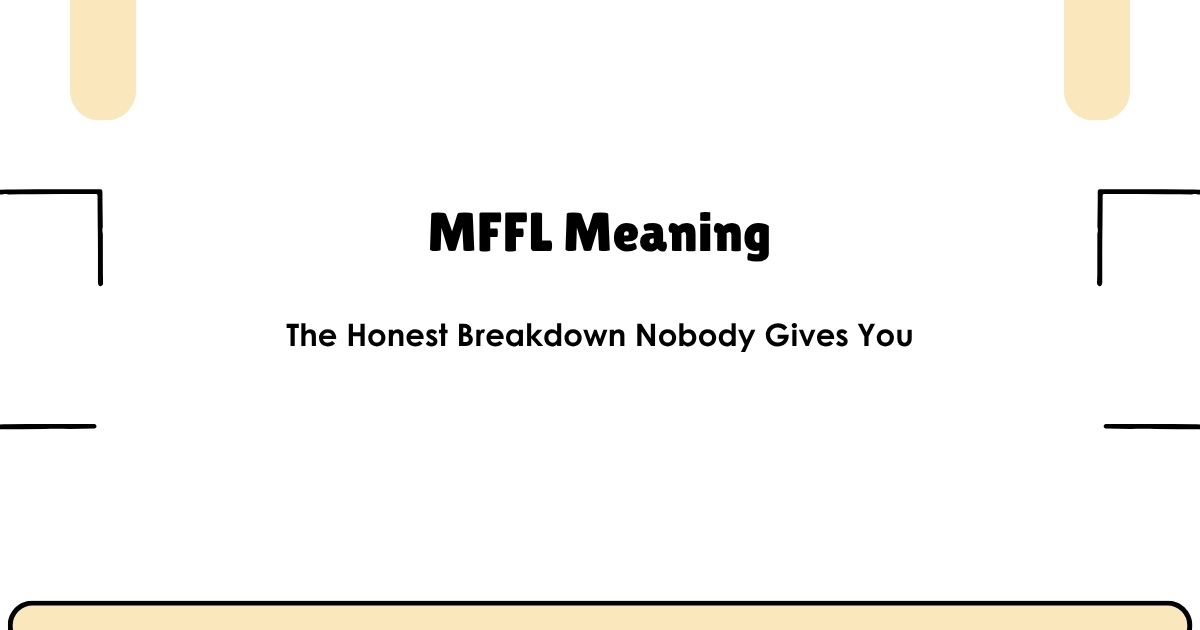 MFFL Meaning

The Honest Breakdown Nobody Gives You